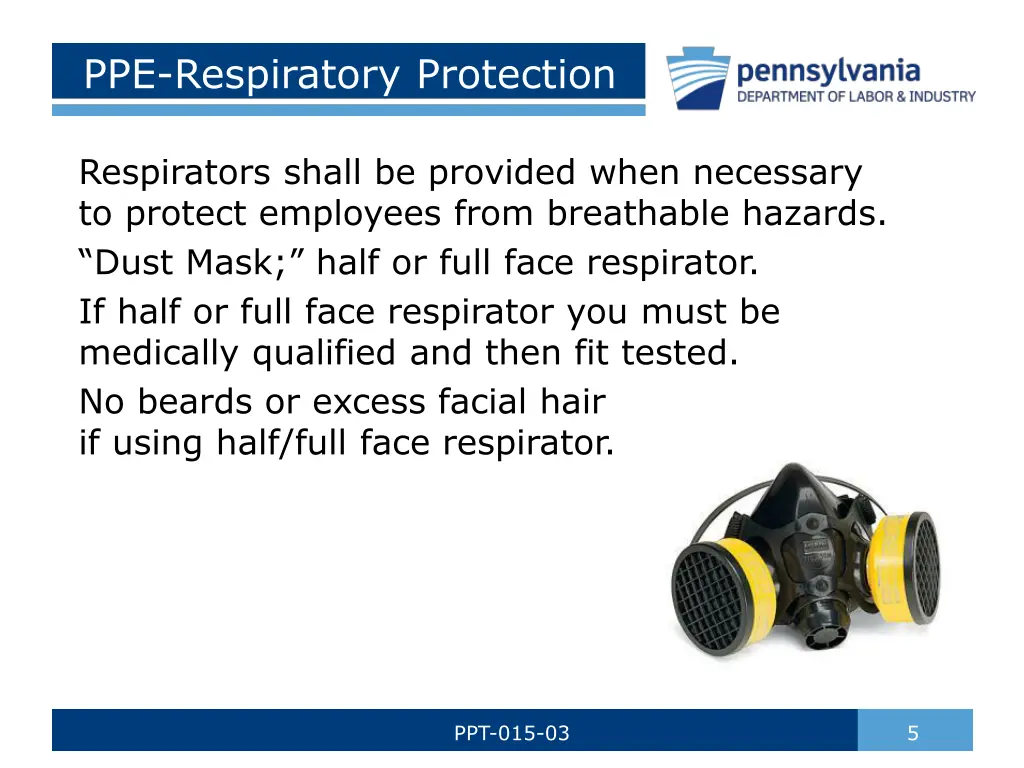 PPE-Respiratory Protection

pennsylvania
DEPARTMENT OF LABOR & INDUSTRY

Respirators shall be provided when necessary to protect employees from breathable hazards.

“Dust Mask;” half or full face respirator.

If half or full face respirator you must be medically qualified and then fit tested.

No beards or excess facial hair if using half/full face respirator.

PPT-015-03

5